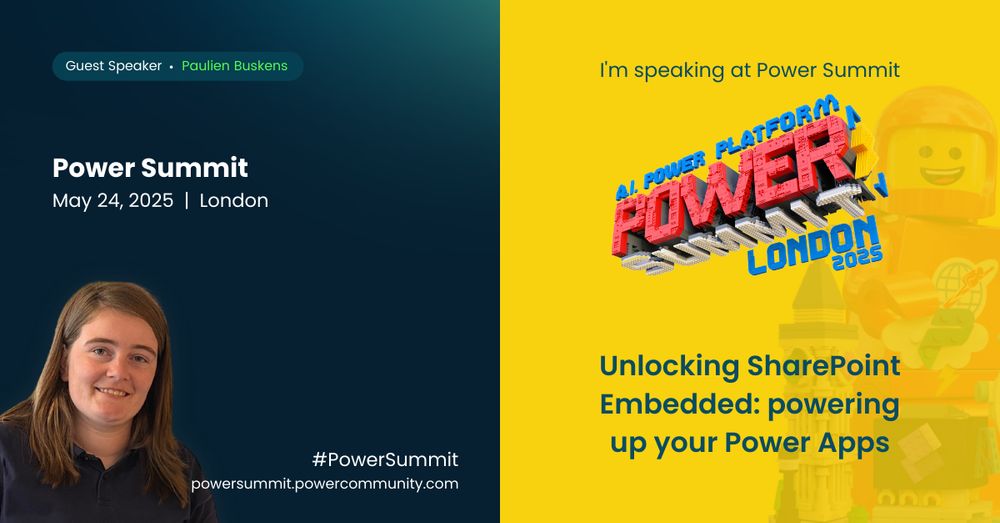 Guest Speaker • Paulien Buskens

Power Summit
May 24, 2025 | London

#PowerSummit
powersummit.powercommunity.com

I'm speaking at Power Summit

AI POWER PLATFORM
POWER
SUMMIT
LONDON
2025

Unlocking SharePoint Embedded: powering up your Power Apps